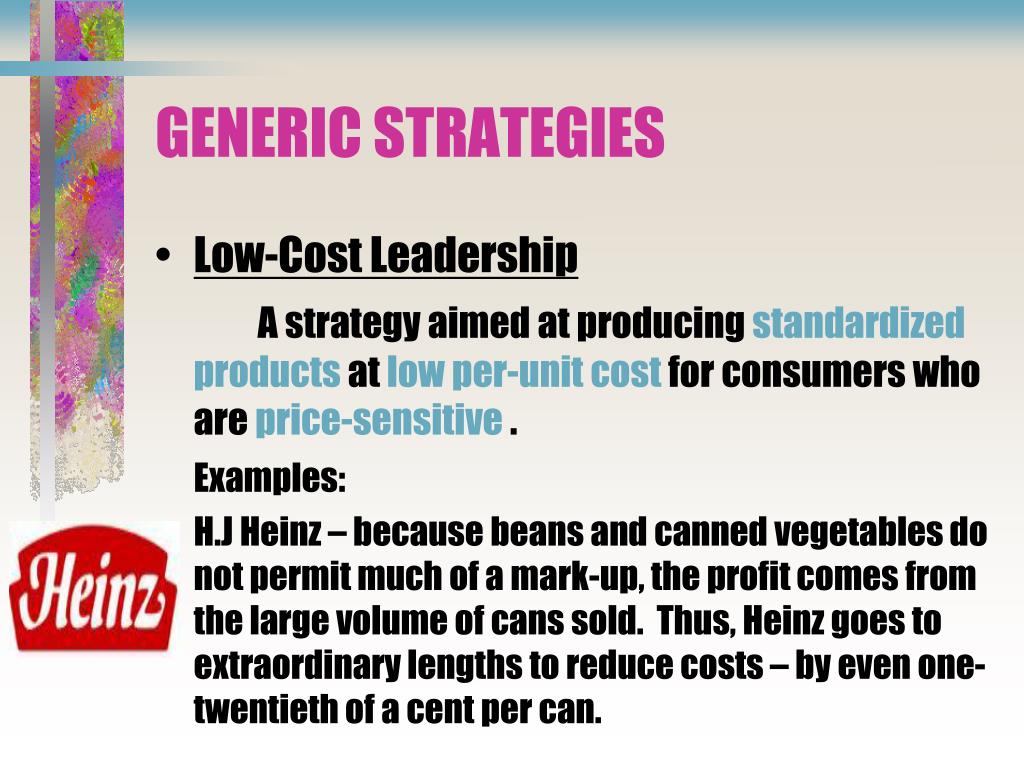 GENERIC STRATEGIES

• Low-Cost Leadership

A strategy aimed at producing standardized products at low per-unit cost for consumers who are price-sensitive .

Examples:

Heinz

H.J Heinz – because beans and canned vegetables do not permit much of a mark-up, the profit comes from the large volume of cans sold. Thus, Heinz goes to extraordinary lengths to reduce costs – by even one-twentieth of a cent per can.